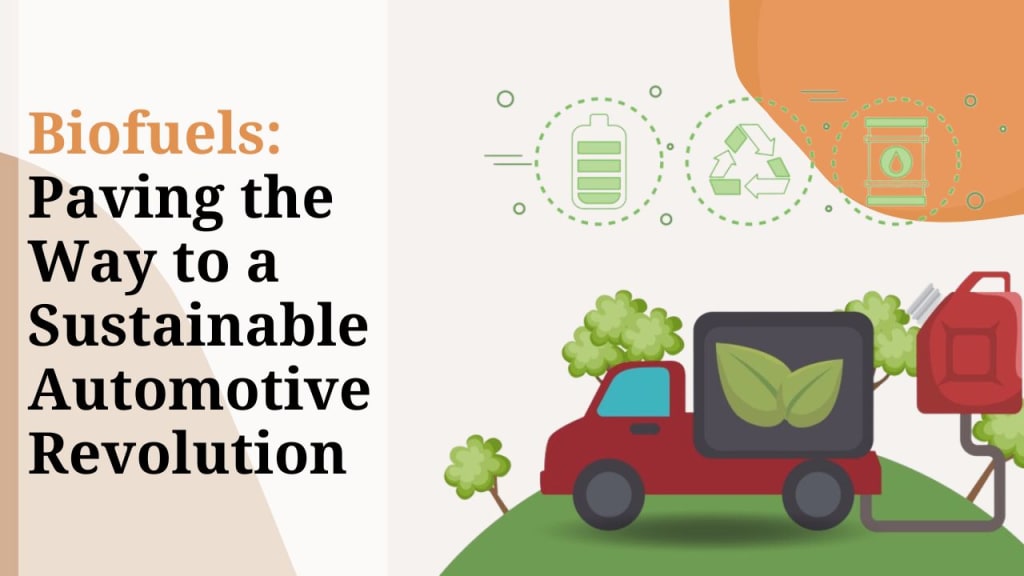 Biofuels:
Paving the Way to a Sustainable Automotive Revolution